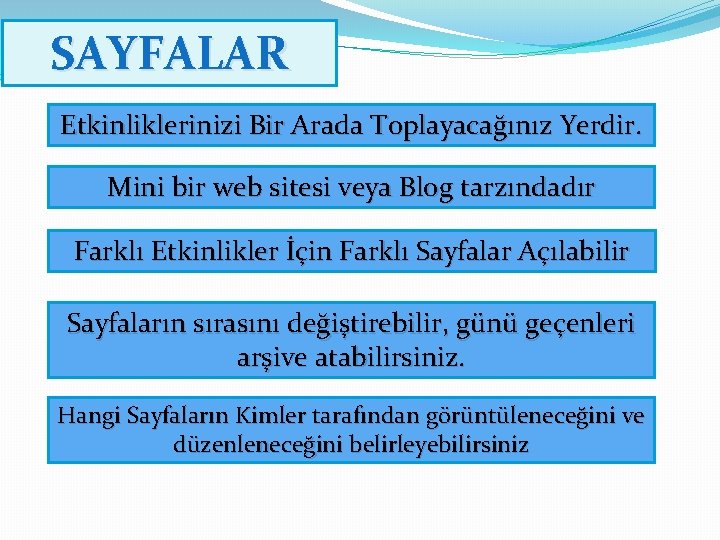 SAYFALAR

Etkinliklerinizi Bir Arada Toplayacağınız Yerdir.

Mini bir web sitesi veya Blog tarzındadır

Farklı Etkinlikler İçin Farklı Sayfalar Açılabilir

Sayfaların sırasını değiştirebilir, günü geçenleri arşive atabilirsiniz.

Hangi Sayfaların Kimler tarafından görüntüleneceğini ve düzenleneceğini belirleyebilirsiniz